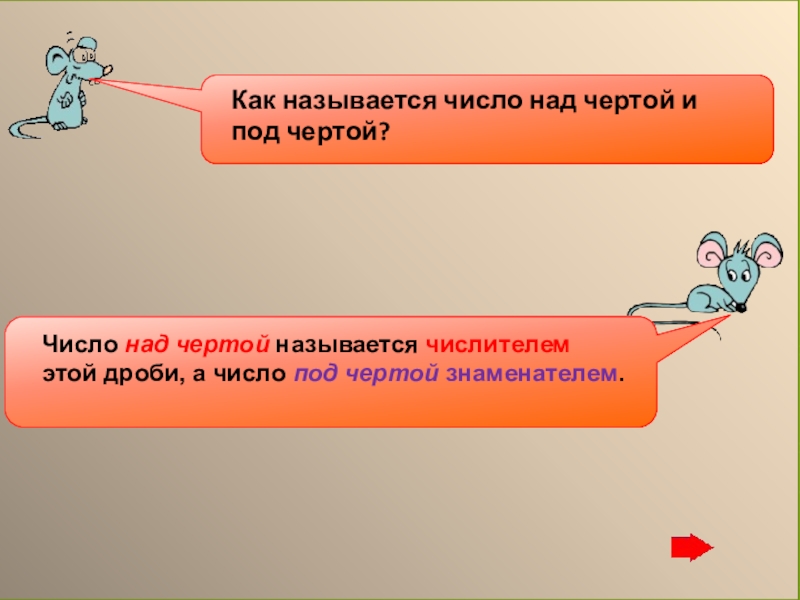 Как называется число над чертой и под чертой?

Число над чертой называется числителем этой дроби, а число под чертой знаменателем.